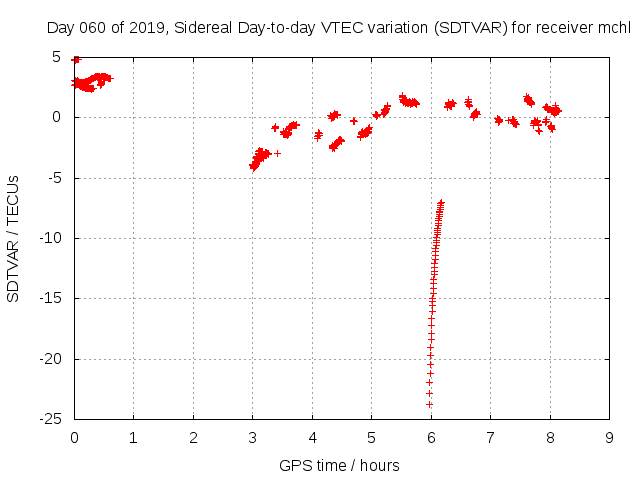 Day 060 of 2019, Sidereal Day-to-day VTEC variation (SDTVAR) for receiver mchl

SDTVAR / TECUs

5
0
-5
-10
-15
-20
-25

0 1 2 3 4 5 6 7 8 9

GPS time / hours